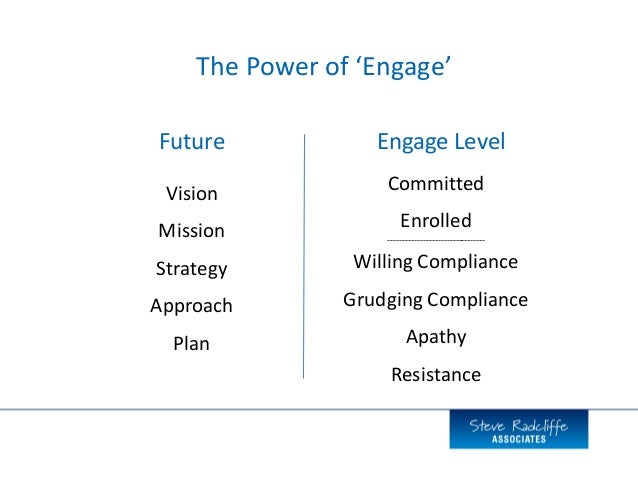 The Power of 'Engage'

Future

Vision

Mission

Strategy

Approach

Plan

Engage Level

Committed

Enrolled

Willing Compliance

Grudging Compliance

Apathy

Resistance

Steve Radcliffe
ASSOCIATES